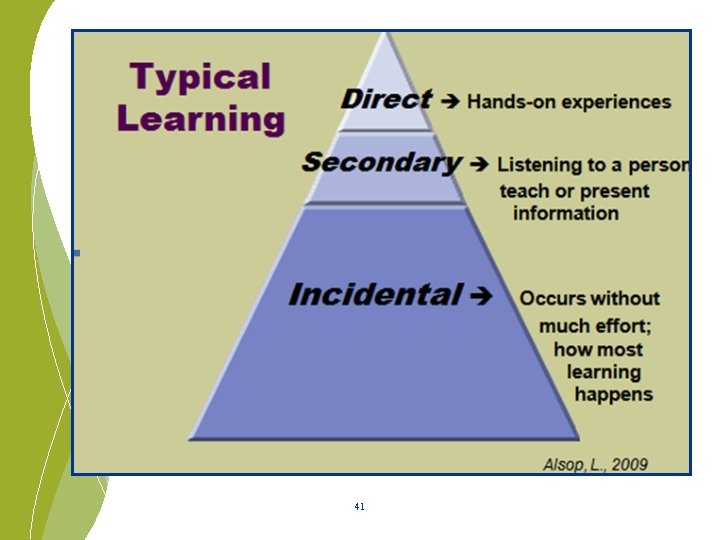 Typical Learning

Direct → Hands-on experiences

Secondary → Listening to a person teach or present information

Incidental → Occurs without much effort; how most learning happens

Alsop, L., 2009

41